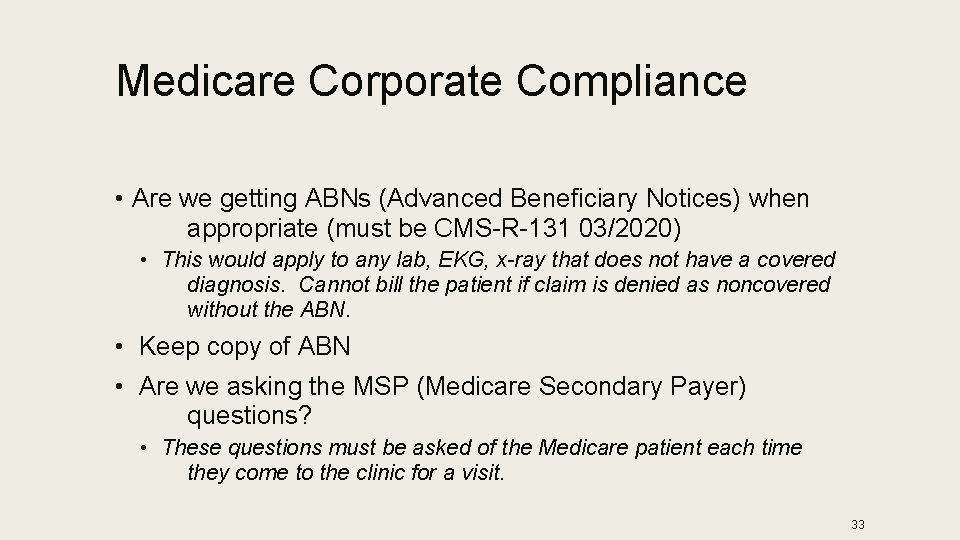 Medicare Corporate Compliance

• Are we getting ABNs (Advanced Beneficiary Notices) when appropriate (must be CMS-R-131 03/2020)

• This would apply to any lab, EKG, x-ray that does not have a covered diagnosis. Cannot bill the patient if claim is denied as noncovered without the ABN.

• Keep copy of ABN

• Are we asking the MSP (Medicare Secondary Payer) questions?

• These questions must be asked of the Medicare patient each time they come to the clinic for a visit.

33